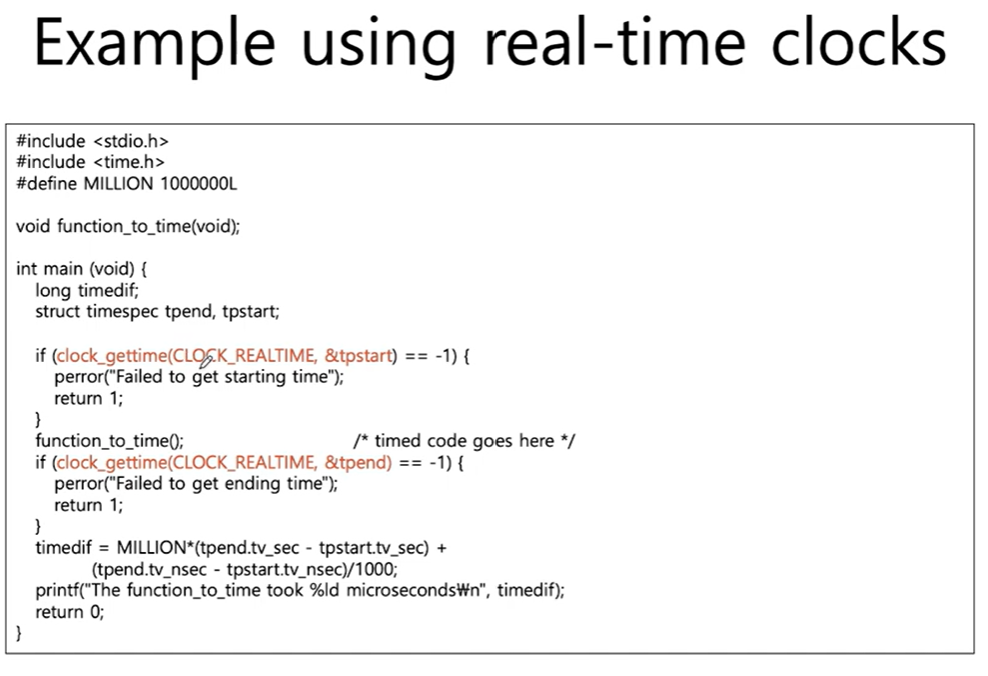 Example using real-time clocks

#include <stdio.h>
#include <time.h>
#define MILLION 1000000L

void function_to_time(void);

int main (void) {
long timedif;
struct timespec tpend, tpstart;

if (clock_gettime(CLOCK_REALTIME, &tpstart) == -1) {
perror("Failed to get starting time");
return 1;
}
function_to_time(); /* timed code goes here */
if (clock_gettime(CLOCK_REALTIME, &tpend) == -1) {
perror("Failed to get ending time");
return 1;
}
timedif = MILLION*(tpend.tv_sec - tpstart.tv_sec) +
(tpend.tv_nsec - tpstart.tv_nsec)/1000;
printf("The function_to_time took %ld microseconds₩n", timedif);
return 0;
}